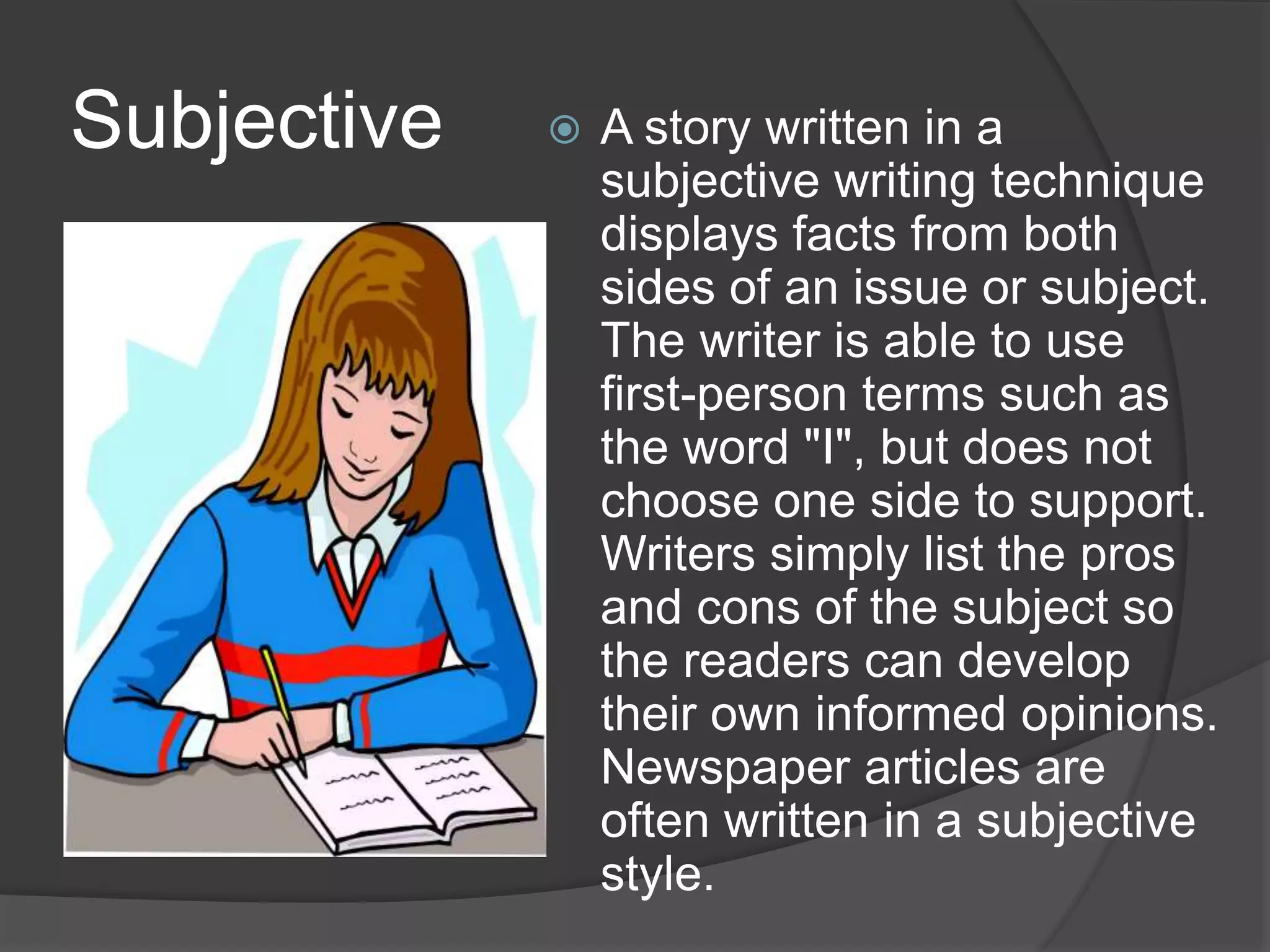 Subjective

A story written in a subjective writing technique displays facts from both sides of an issue or subject. The writer is able to use first-person terms such as the word "I", but does not choose one side to support. Writers simply list the pros and cons of the subject so the readers can develop their own informed opinions. Newspaper articles are often written in a subjective style.